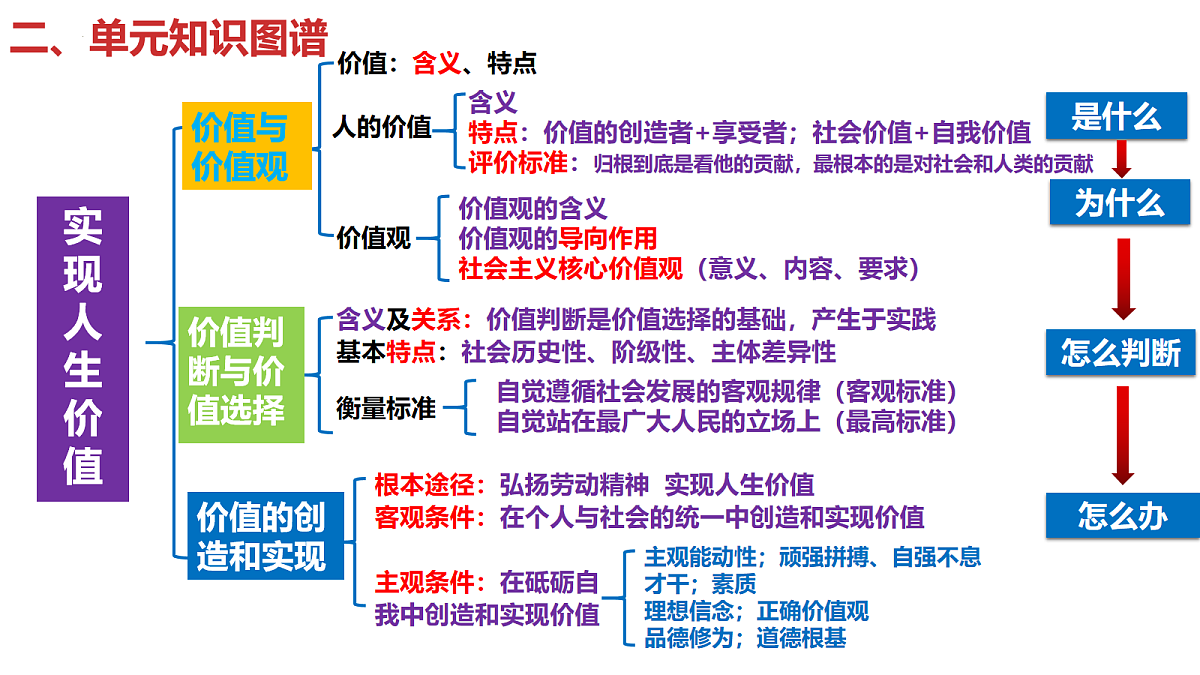 二、单元知识图谱

实现人生价值

价值与价值观

价值：含义、特点

人的价值
含义
特点：价值的创造者+享受者；社会价值+自我价值
评价标准：归根到底是看他的贡献，最根本的是对社会和人类的贡献

价值观
价值观的含义
价值观的导向作用
社会主义核心价值观（意义、内容、要求）

价值判断与价值选择

含义及关系：价值判断是价值选择的基础，产生于实践
基本特点：社会历史性、阶级性、主体差异性
衡量标准
自觉遵循社会发展的客观规律（客观标准）
自觉站在最广大人民的立场上（最高标准）

价值的创造和实现

根本途径：弘扬劳动精神 实现人生价值
客观条件：在个人与社会的统一中创造和实现价值
主观条件：在砥砺自我中创造和实现价值
主观能动性；顽强拼搏、自强不息
才干；素质
理想信念；正确价值观
品德修为；道德根基

是什么
为什么
怎么判断
怎么办